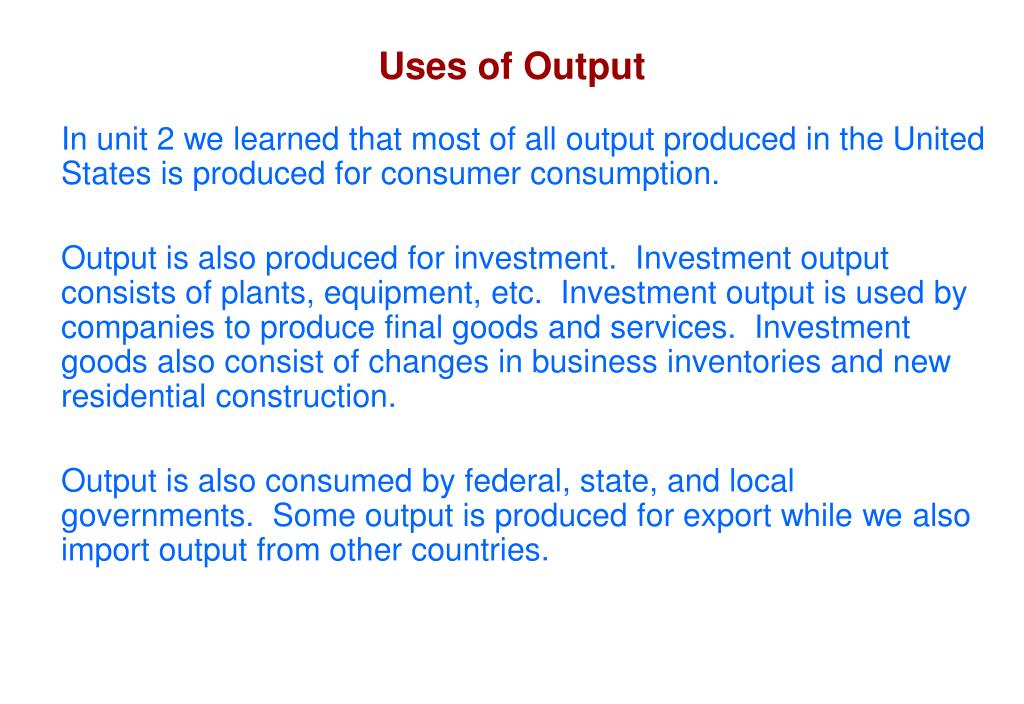 Uses of Output

In unit 2 we learned that most of all output produced in the United States is produced for consumer consumption.

Output is also produced for investment. Investment output consists of plants, equipment, etc. Investment output is used by companies to produce final goods and services. Investment goods also consist of changes in business inventories and new residential construction.

Output is also consumed by federal, state, and local governments. Some output is produced for export while we also import output from other countries.